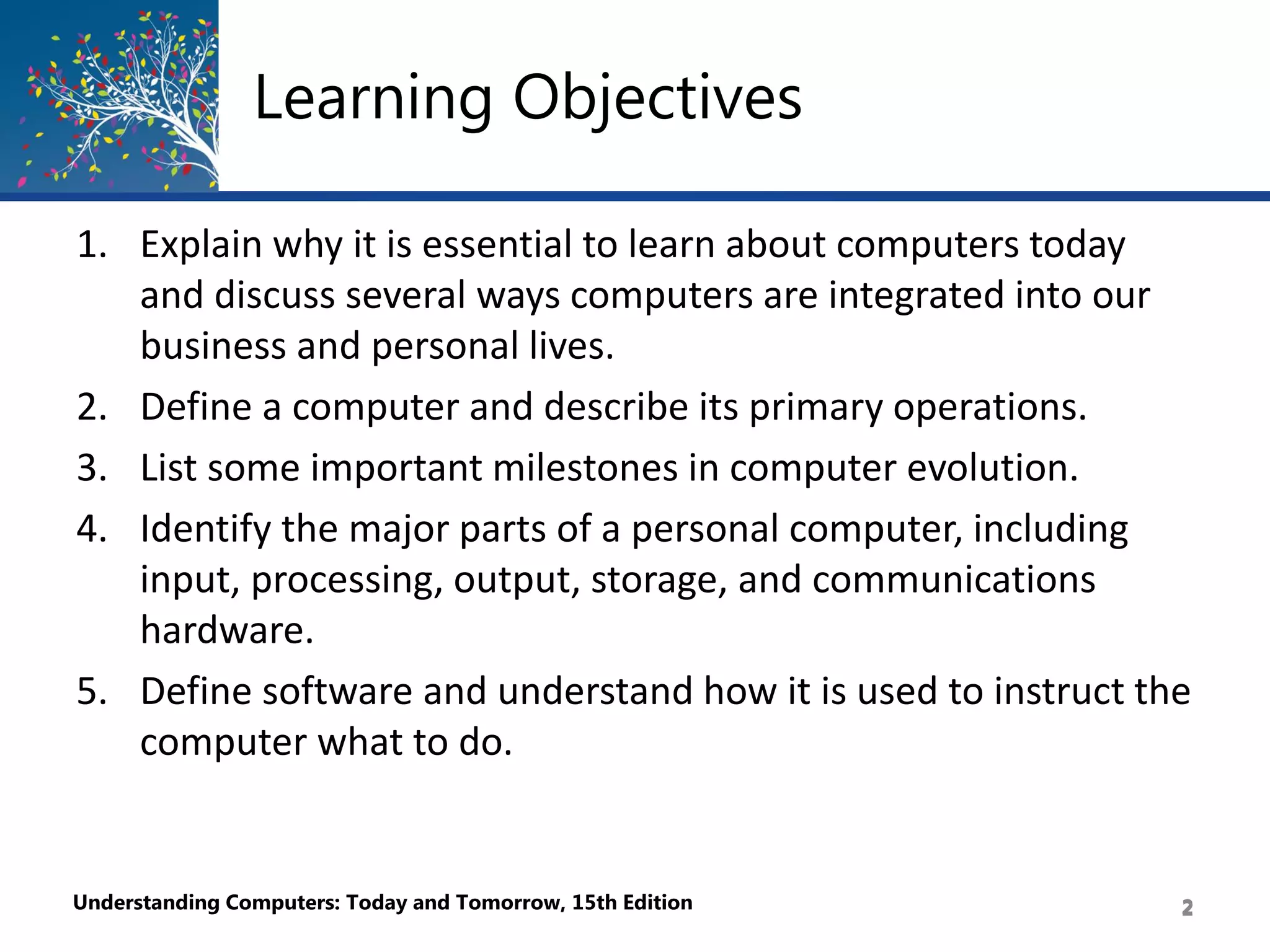 Learning Objectives

1. Explain why it is essential to learn about computers today and discuss several ways computers are integrated into our business and personal lives.

2. Define a computer and describe its primary operations.

3. List some important milestones in computer evolution.

4. Identify the major parts of a personal computer, including input, processing, output, storage, and communications hardware.

5. Define software and understand how it is used to instruct the computer what to do.

Understanding Computers: Today and Tomorrow, 15th Edition

2